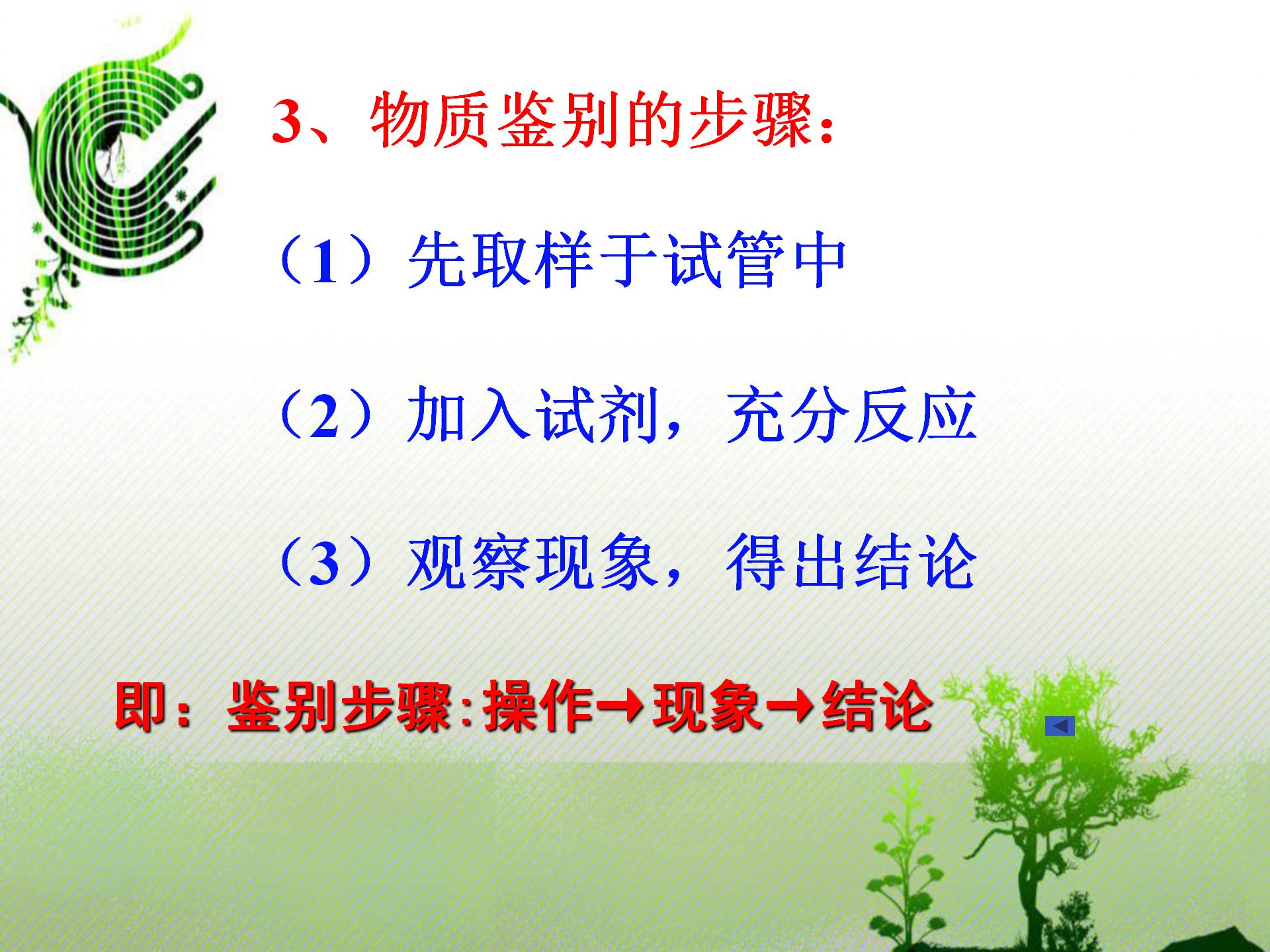 3、物质鉴别的步骤：

（1）先取样于试管中

（2）加入试剂，充分反应

（3）观察现象，得出结论

即：鉴别步骤:操作→现象→结论